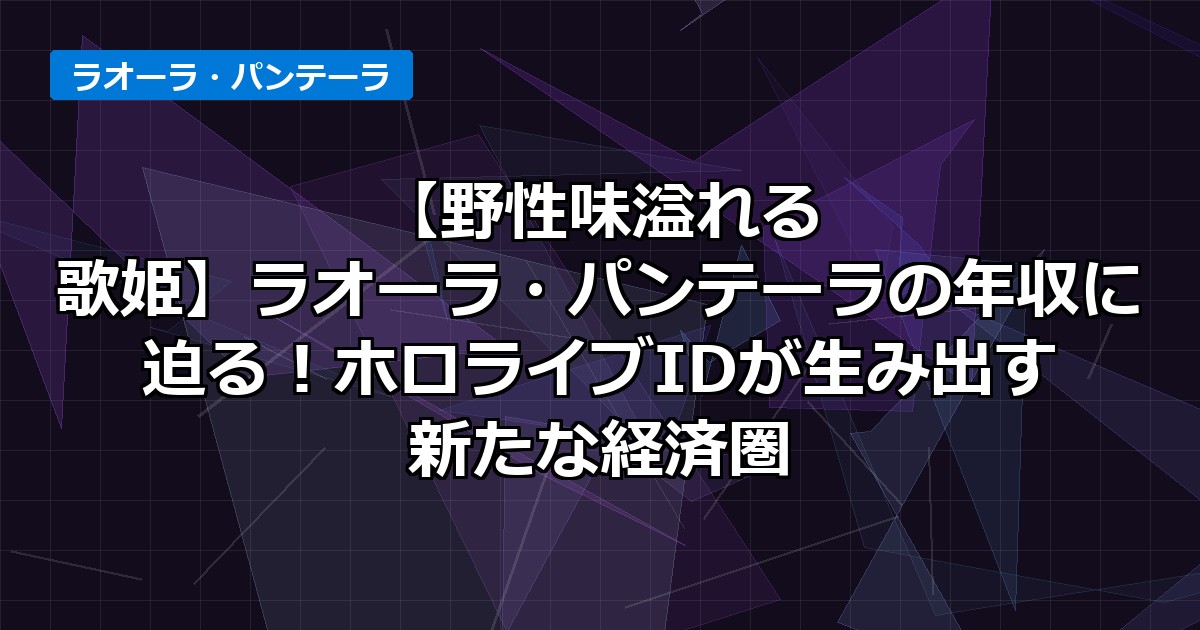 ラオーラ・パンテーラ

【野性味溢れる歌姫】ラオーラ・パンテーラの年収に迫る！ホロライブIDが生み出す新たな経済圏